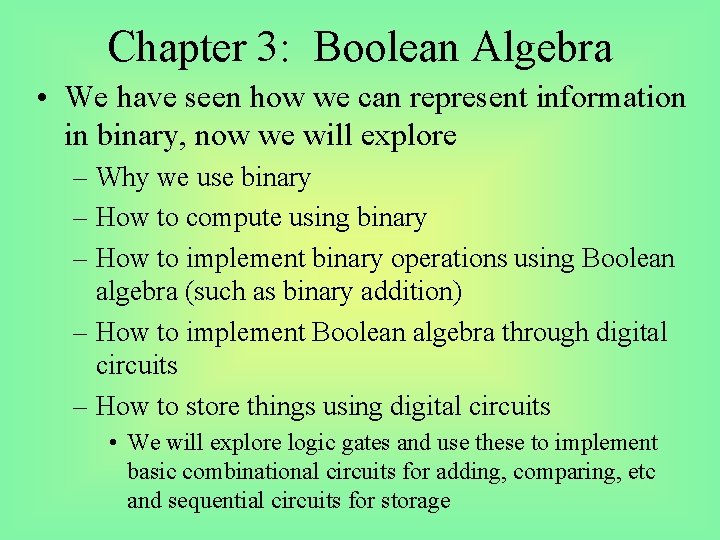 Chapter 3: Boolean Algebra

• We have seen how we can represent information in binary, now we will explore

– Why we use binary

– How to compute using binary

– How to implement binary operations using Boolean algebra (such as binary addition)

– How to implement Boolean algebra through digital circuits

– How to store things using digital circuits

• We will explore logic gates and use these to implement basic combinational circuits for adding, comparing, etc and sequential circuits for storage